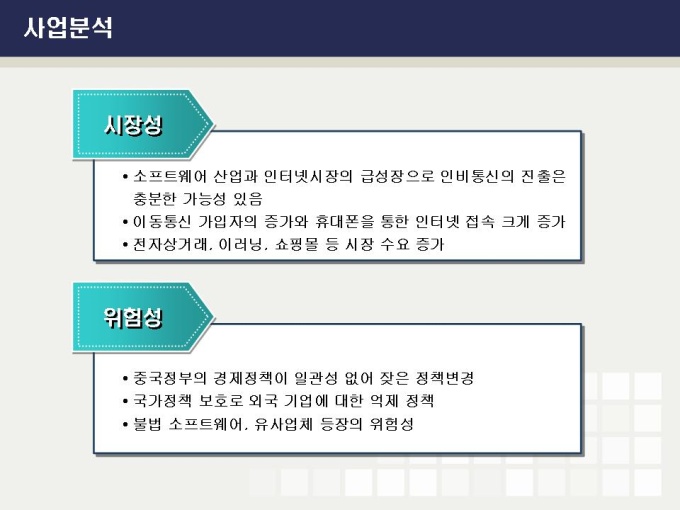 사업분석

시장성

• 소프트웨어 산업과 인터넷시장의 급성장으로 인비통신의 진출은 충분한 가능성 있음
• 이동통신 가입자의 증가와 휴대폰을 통한 인터넷 접속 크게 증가
• 전자상거래, 이러닝, 쇼핑몰 등 시장 수요 증가

위험성

• 중국정부의 경제정책이 일관성 없어 잦은 정책변경
• 국가정책 보호로 외국 기업에 대한 억제 정책
• 불법 소프트웨어, 유사업체 등장의 위험성